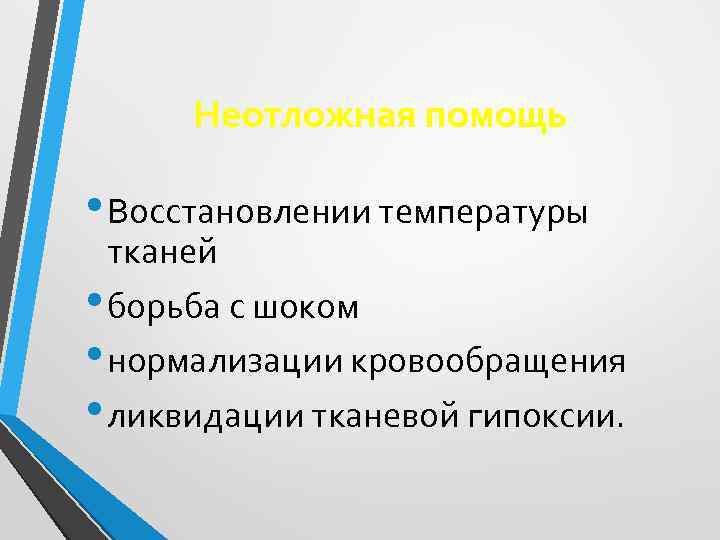 Неотложная помощь

• Восстановлении температуры тканей
• борьба с шоком
• нормализации кровообращения
• ликвидации тканевой гипоксии.